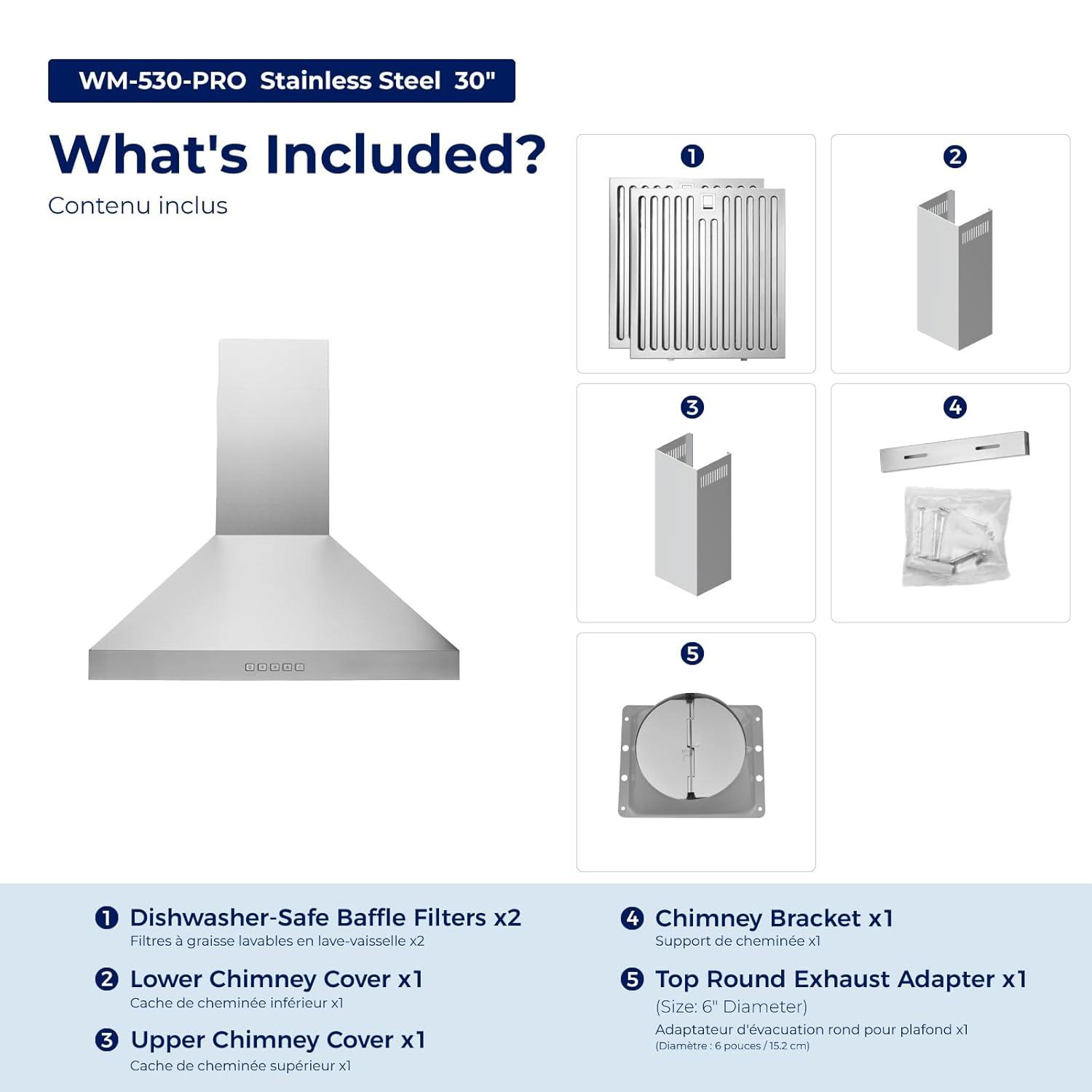 WM-530-PRO Stainless Steel 30"

What's Included?
Contenu inclus

1

2

3

4

5

1 Dishwasher-Safe Baffle Filters x2
Filtres à graisse lavables en lave-vaisselle x2

2 Lower Chimney Cover x1
Cache de cheminée inférieur x1

3 Upper Chimney Cover x1
Cache de cheminée supérieur x1

4 Chimney Bracket x1
Support de cheminée x1

5 Top Round Exhaust Adapter x1
(Size: 6" Diameter)
Adaptateur d'évacuation rond pour plafond x1
(Diamètre : 6 pouces / 15.2 cm)